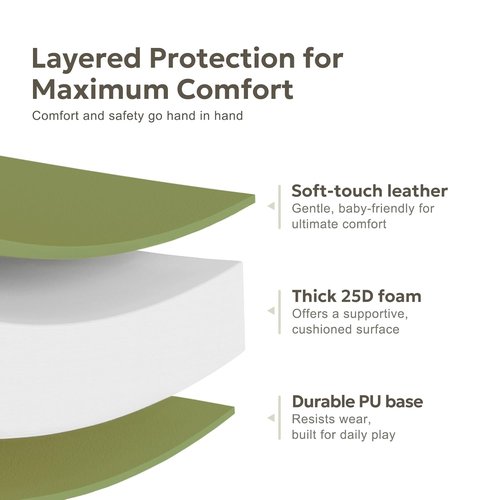 Layered Protection for Maximum Comfort

Comfort and safety go hand in hand

Soft-touch leather
Gentle, baby-friendly for ultimate comfort

Thick 25D foam
Offers a supportive, cushioned surface

Durable PU base
Resists wear, built for daily play